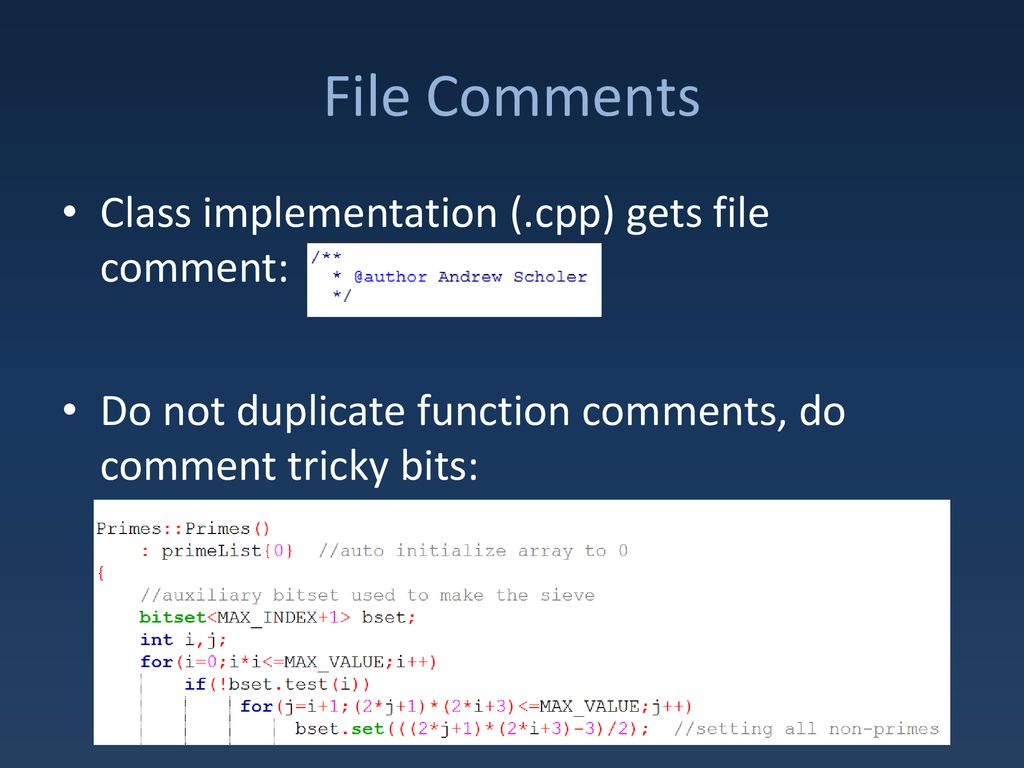 File Comments

• Class implementation (.cpp) gets file comment:

/**
 * @author Andrew Scholer
 */

• Do not duplicate function comments, do comment tricky bits:

Primes::Primes()
    : primeList{0}  //auto initialize array to 0
{
    //auxiliary bitset used to make the sieve
    bitset<MAX_INDEX+1> bset;
    int i,j;
    for(i=0;i*i<=MAX_VALUE;i++)
        if(!bset.test(i))
            for(j=i+1;(2*j+1)*(2*i+3)<=MAX_VALUE;j++)
                bset.set(((2*j+1)*(2*i+3)-3)/2);  //setting all non-primes